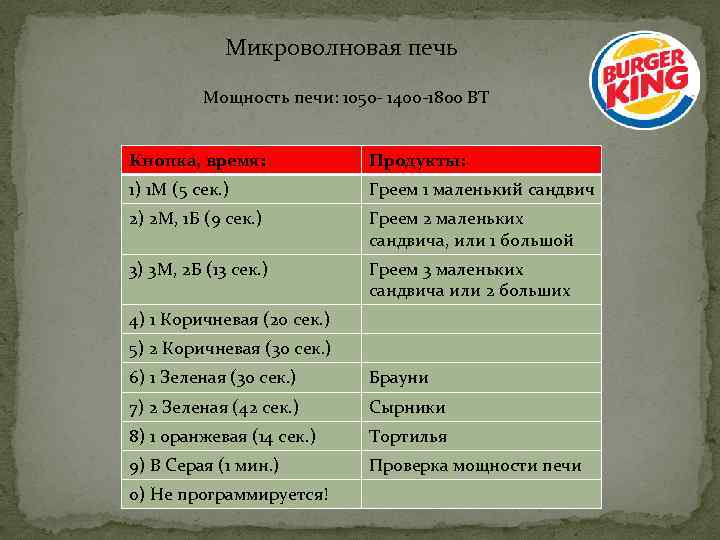 Микроволновая печь

BURGER KING

Мощность печи: 1050- 1400-1800 ВТ

| Кнопка, время: | Продукты: |
|---|---|
| 1) 1М (5 сек.) | Греем 1 маленький сандвич |
| 2) 2М, 1Б (9 сек.) | Греем 2 маленьких сандвича, или 1 большой |
| 3) 3М, 2Б (13 сек.) | Греем 3 маленьких сандвича или 2 больших |
| 4) 1 Коричневая (20 сек.) | |
| 5) 2 Коричневая (30 сек.) | |
| 6) 1 Зеленая (30 сек.) | Брауни |
| 7) 2 Зеленая (42 сек.) | Сырники |
| 8) 1 оранжевая (14 сек.) | Тортилья |
| 9) В Серая (1 мин.) | Проверка мощности печи |
| 0) Не программируется! | |